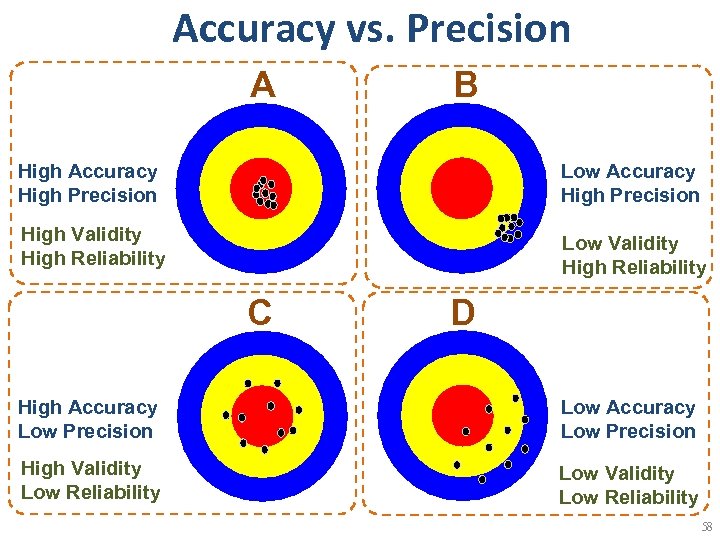 Accuracy vs. Precision

A

High Accuracy
High Precision

High Validity
High Reliability

B

Low Accuracy
High Precision

Low Validity
High Reliability

C

High Accuracy
Low Precision

High Validity
Low Reliability

D

Low Accuracy
Low Precision

Low Validity
Low Reliability

58